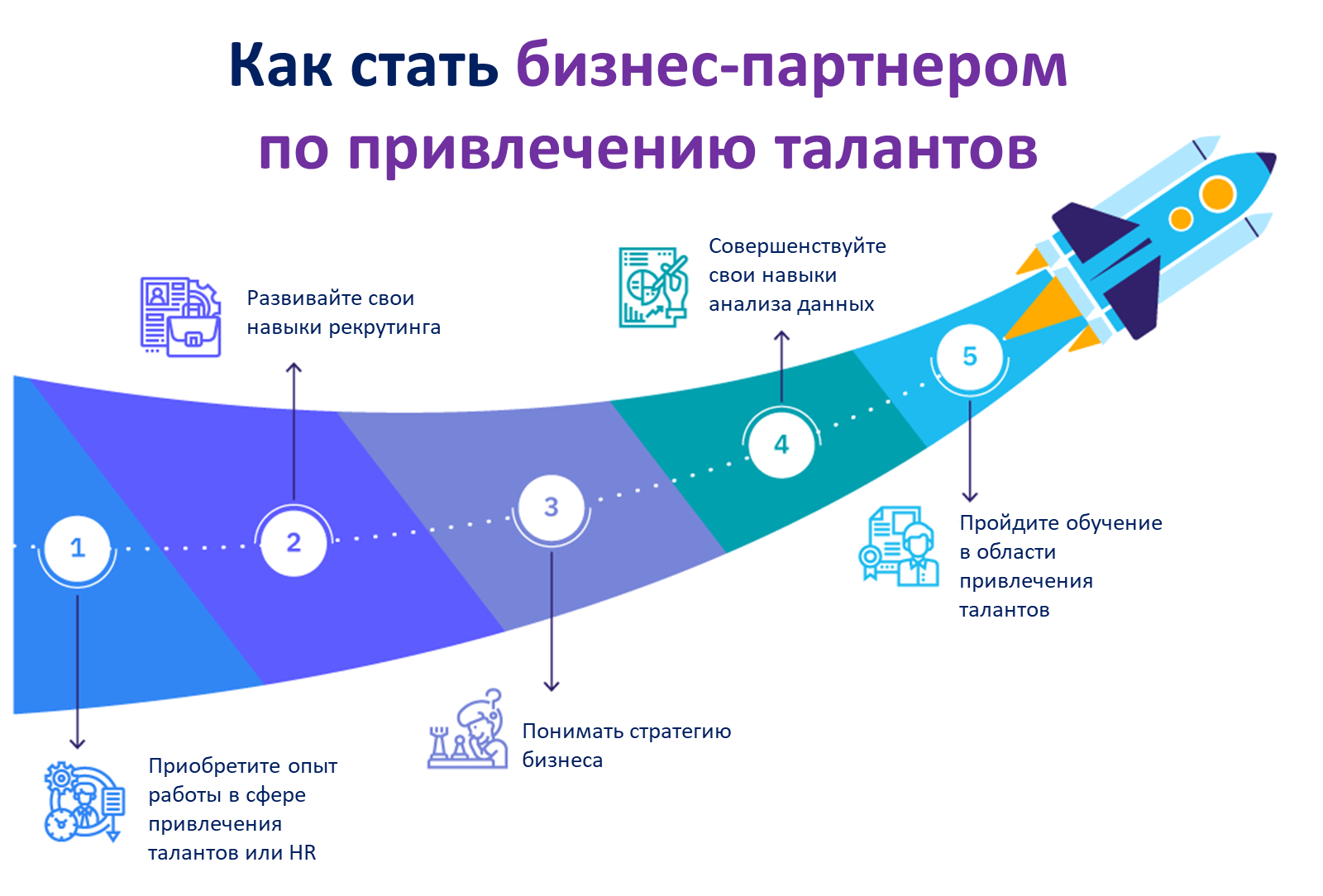 Как стать бизнес-партнером по привлечению талантов

1

Приобретите опыт работы в сфере привлечения талантов или HR

2

Развивайте свои навыки рекрутинга

3

Понимать стратегию бизнеса

4

Совершенствуйте свои навыки анализа данных

5

Пройдите обучение в области привлечения талантов